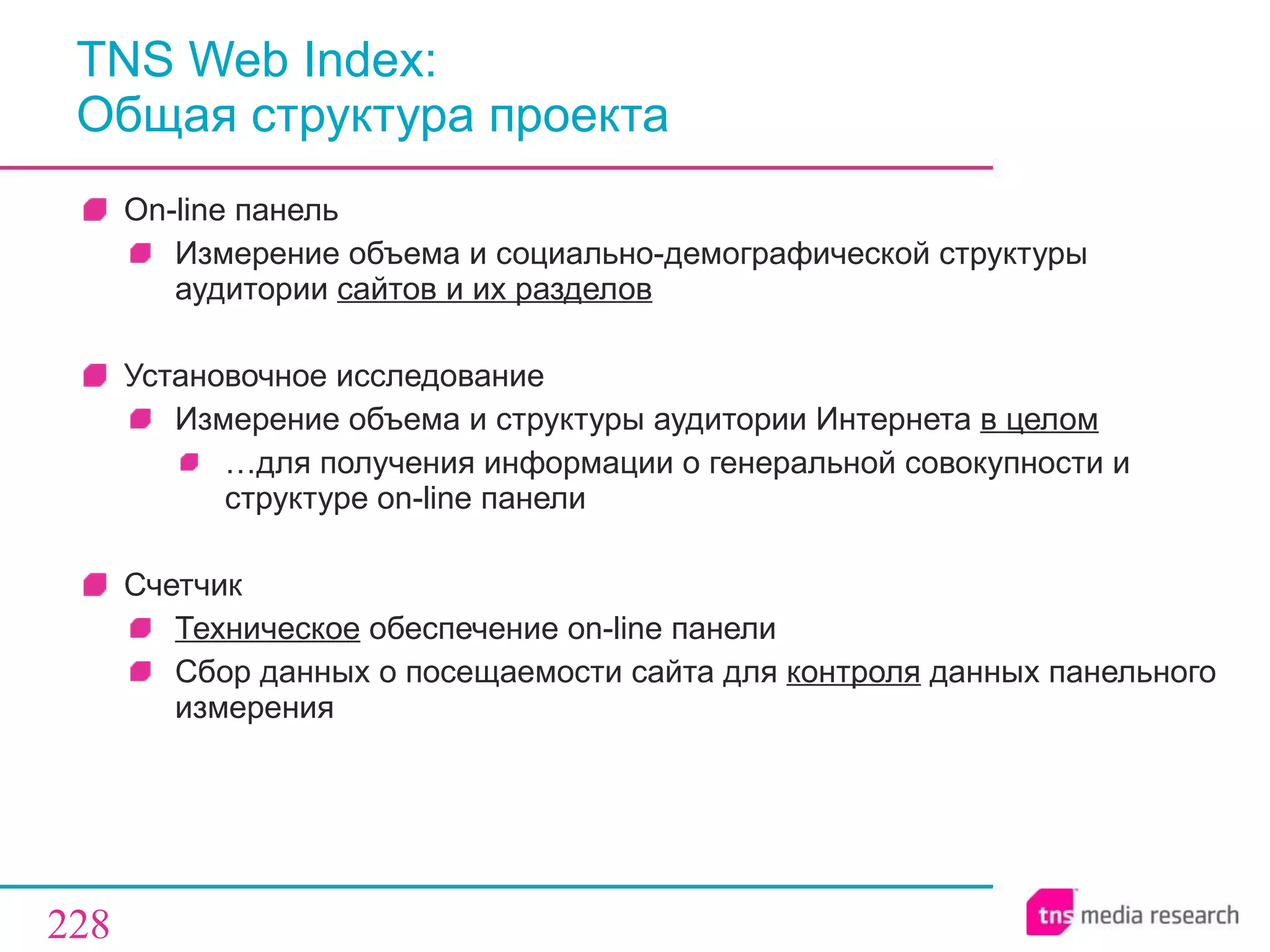 TNS Web Index:
Общая структура проекта

On-line панель
Измерение объема и социально-демографической структуры аудитории сайтов и их разделов

Установочное исследование
Измерение объема и структуры аудитории Интернета в целом
…для получения информации о генеральной совокупности и структуре on-line панели

Счетчик
Техническое обеспечение on-line панели
Сбор данных о посещаемости сайта для контроля данных панельного измерения

228

tns media research